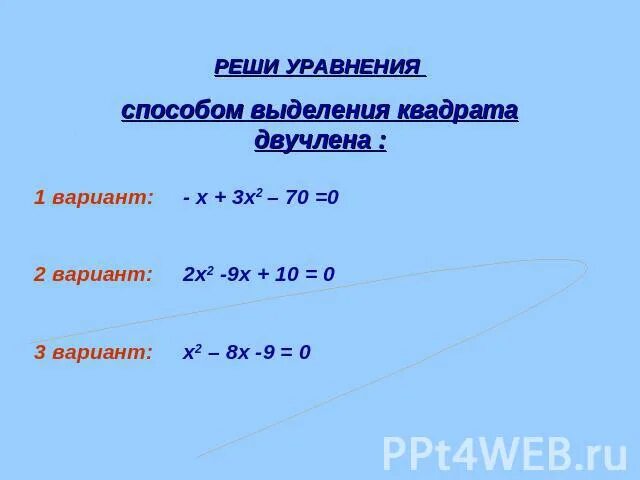 РЕШИ УРАВНЕНИЯ

способом выделения квадрата двучлена :

1 вариант: $- x + 3x^2 – 70 =0$

2 вариант: $2x^2 -9x + 10 = 0$

3 вариант: $x^2 – 8x -9 = 0$

PPt4WEB.ru